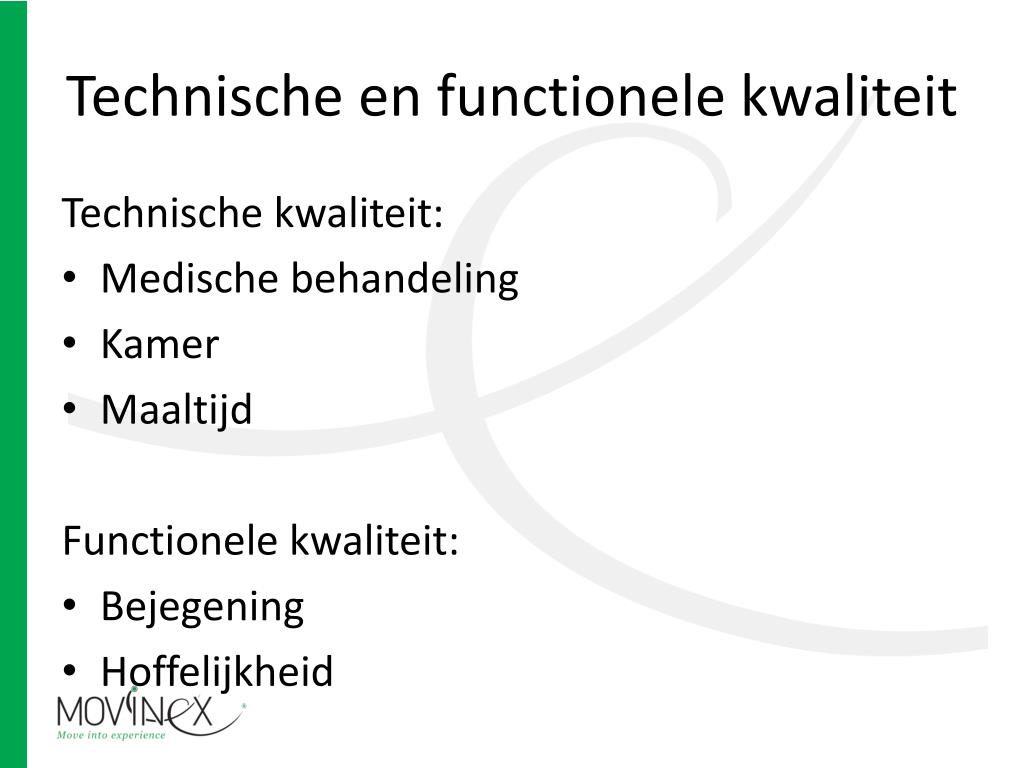 Technische en functionele kwaliteit

Technische kwaliteit:
• Medische behandeling
• Kamer
• Maaltijd

Functionele kwaliteit:
• Bejegening
• Hoffelijkheid

MOVINEX
Move into experience